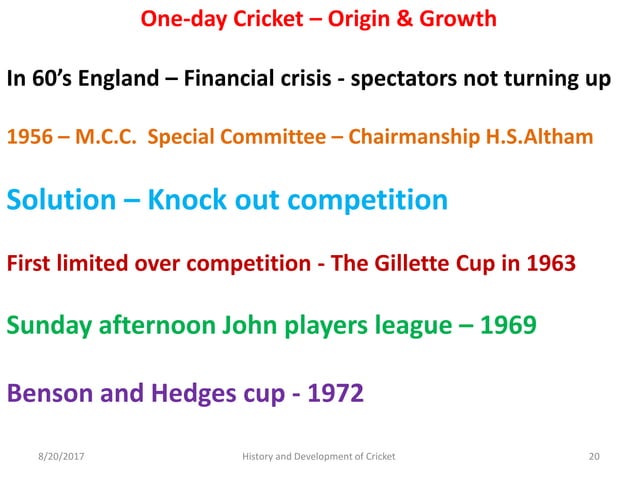 One-day Cricket – Origin & Growth

In 60's England – Financial crisis - spectators not turning up

1956 – M.C.C. Special Committee – Chairmanship H.S.Altham

Solution – Knock out competition

First limited over competition - The Gillette Cup in 1963

Sunday afternoon John players league – 1969

Benson and Hedges cup - 1972

8/20/2017

History and Development of Cricket

20